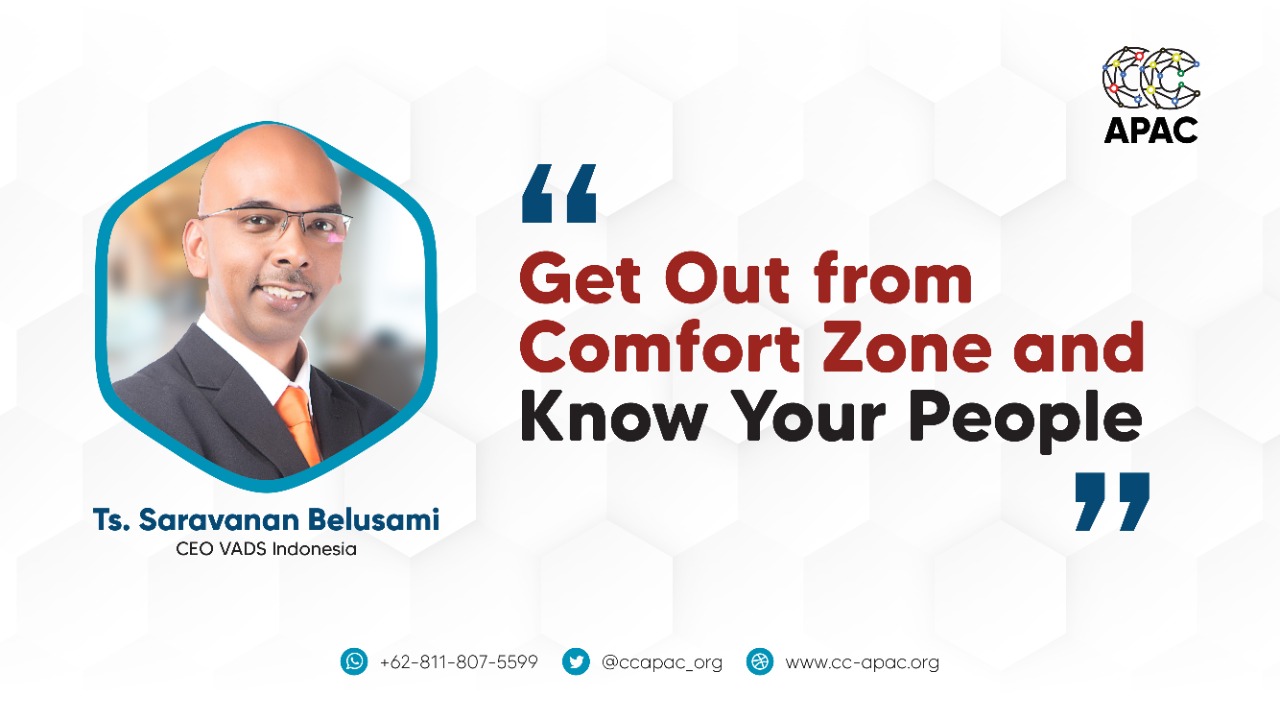 CC
APAC

“

Get Out from Comfort Zone and Know Your People

”

Ts. Saravanan Belusami
CEO VADS Indonesia

+62-811-807-5599 @ccapac_org www.cc-apac.org